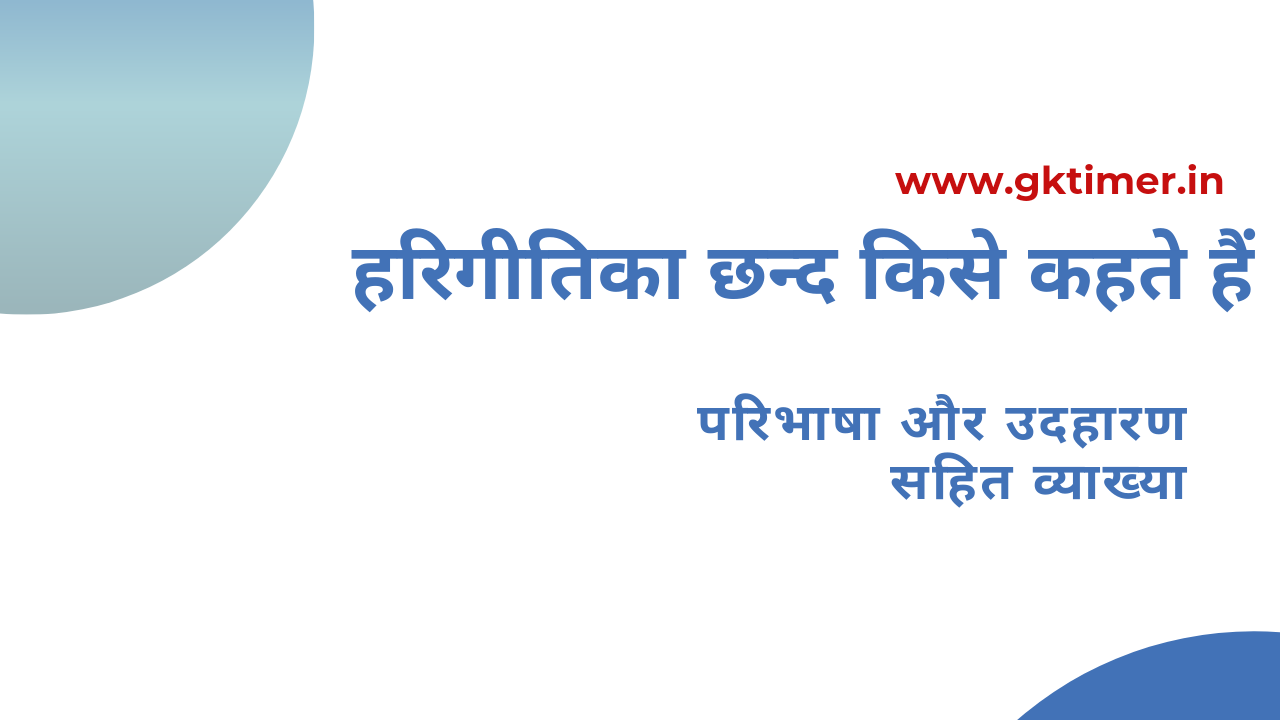 www.gktimer.in

हरिगीतिका छन्द किसे कहते हैं

परिभाषा और उदहारण सहित व्याख्या